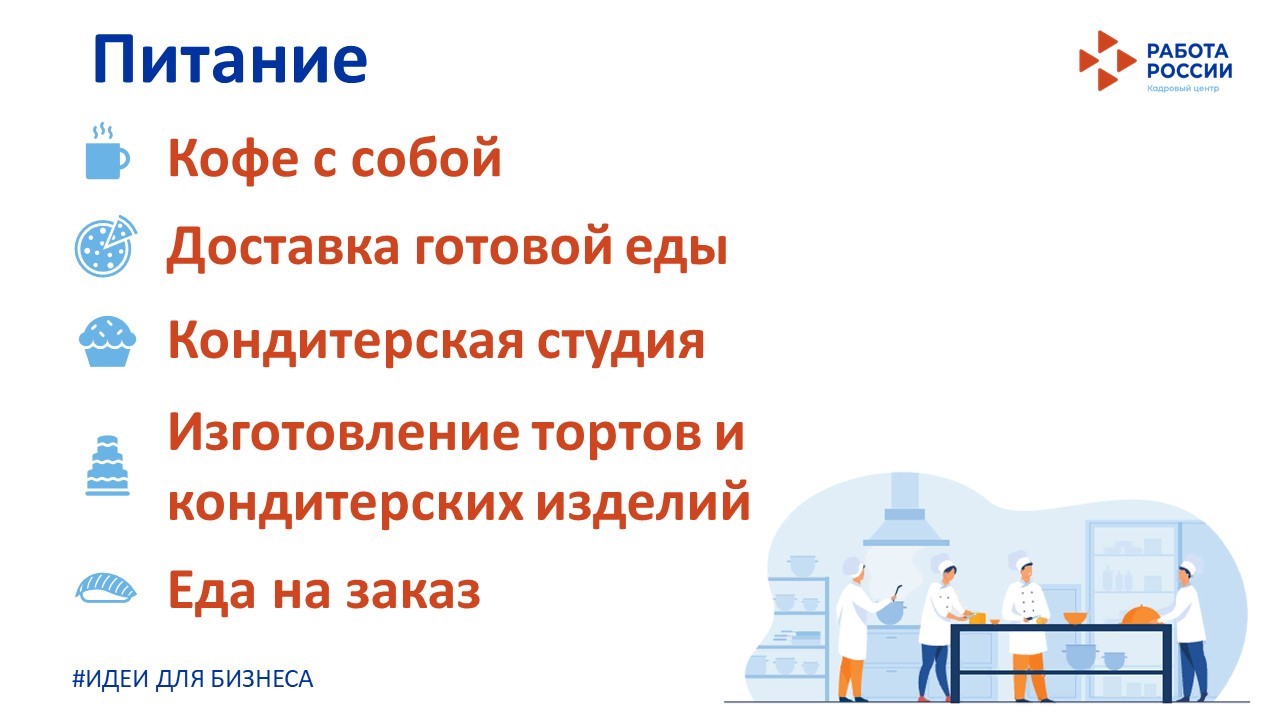 Питание

РАБОТА РОССИИ
Кадровый центр

Кофе с собой

Доставка готовой еды

Кондитерская студия

Изготовление тортов и кондитерских изделий

Еда на заказ

#ИДЕИ ДЛЯ БИЗНЕСА